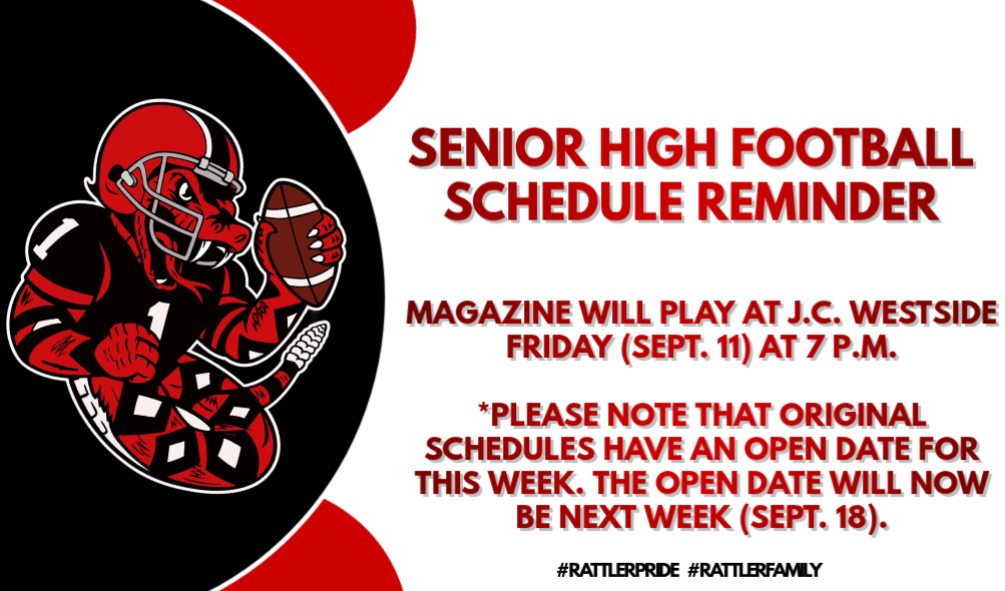 1

1

SENIOR HIGH FOOTBALL SCHEDULE REMINDER

MAGAZINE WILL PLAY AT J.C. WESTSIDE FRIDAY (SEPT. 11) AT 7 P.M.

*PLEASE NOTE THAT ORIGINAL SCHEDULES HAVE AN OPEN DATE FOR THIS WEEK. THE OPEN DATE WILL NOW BE NEXT WEEK (SEPT. 18).

#RATTLERPRIDE #RATTLERFAMILY